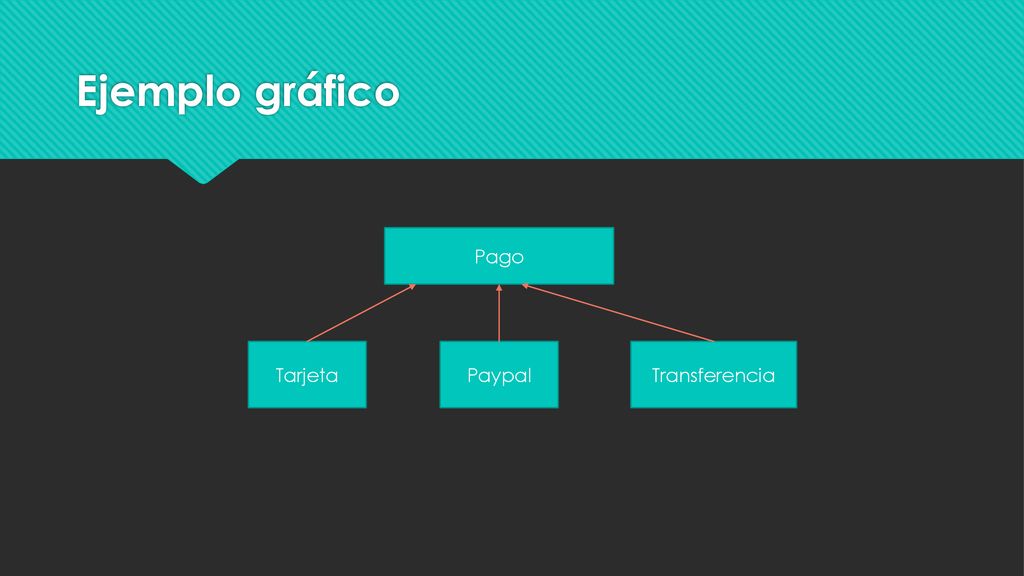 Ejemplo gráfico

Pago

Tarjeta

Paypal

Transferencia